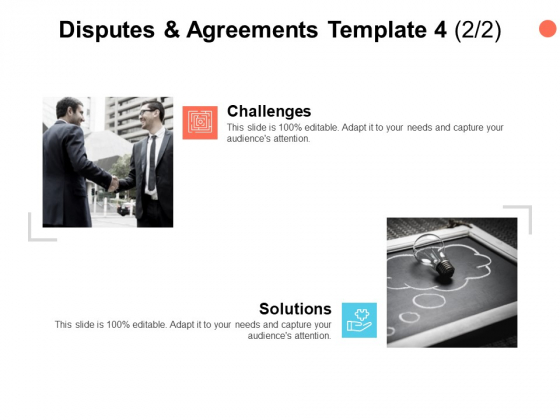 Disputes & Agreements Template 4 (2/2)

Challenges
This slide is 100% editable. Adapt it to your needs and capture your audience's attention.

Solutions
This slide is 100% editable. Adapt it to your needs and capture your audience's attention.